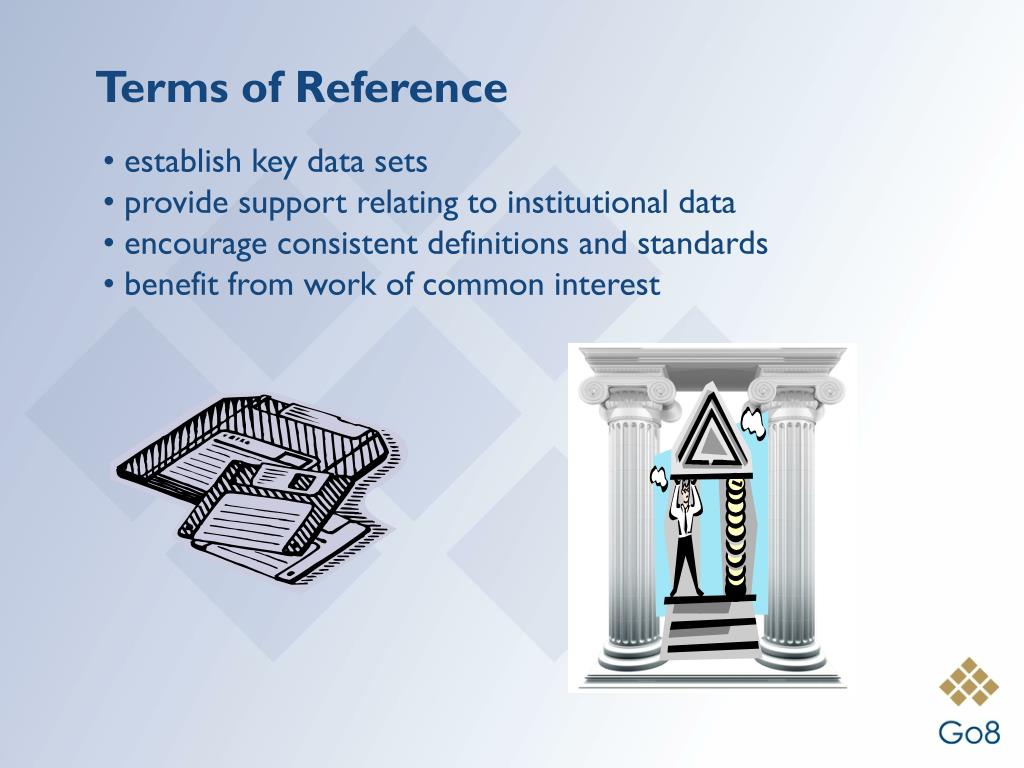 Terms of Reference

• establish key data sets
• provide support relating to institutional data
• encourage consistent definitions and standards
• benefit from work of common interest

Go8